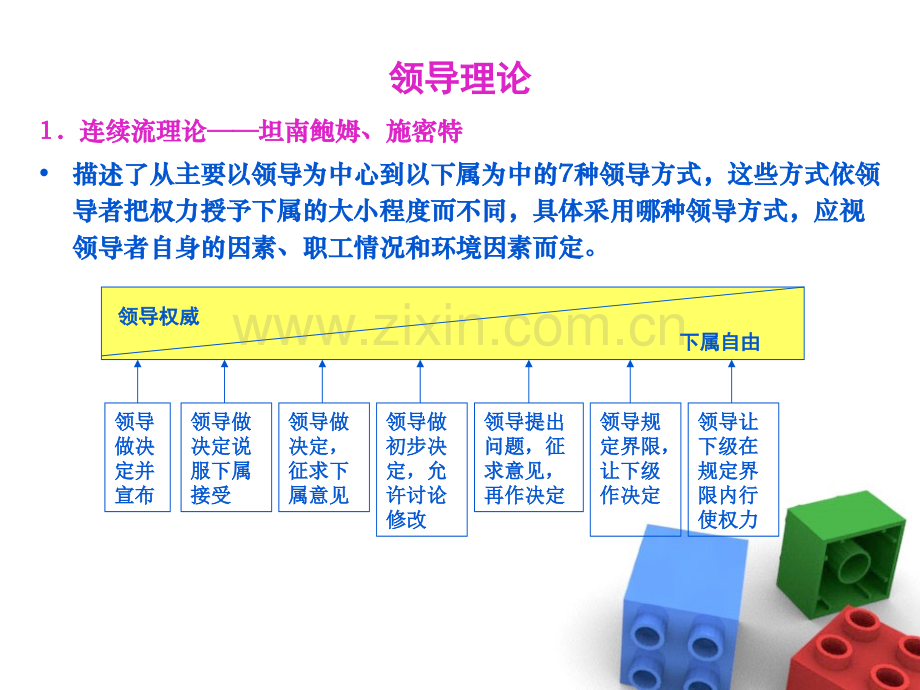 领导理论

1.连续流理论——坦南鲍姆、施密特

• 描述了从主要以领导为中心到以下属为中的7种领导方式，这些方式依领导者把权力授予下属的大小程度而不同，具体采用哪种领导方式，应视领导者自身的因素、职工情况和环境因素而定。

领导权威

下属自由

领导做决定并宣布

领导做决定说服下属接受

领导做决定，征求下属意见

领导做初步决定，允许讨论修改

领导提出问题，征求意见，再作决定

领导规定界限，让下级作决定

领导让下级在规定界限内行使权力

www.zixin.com.cn